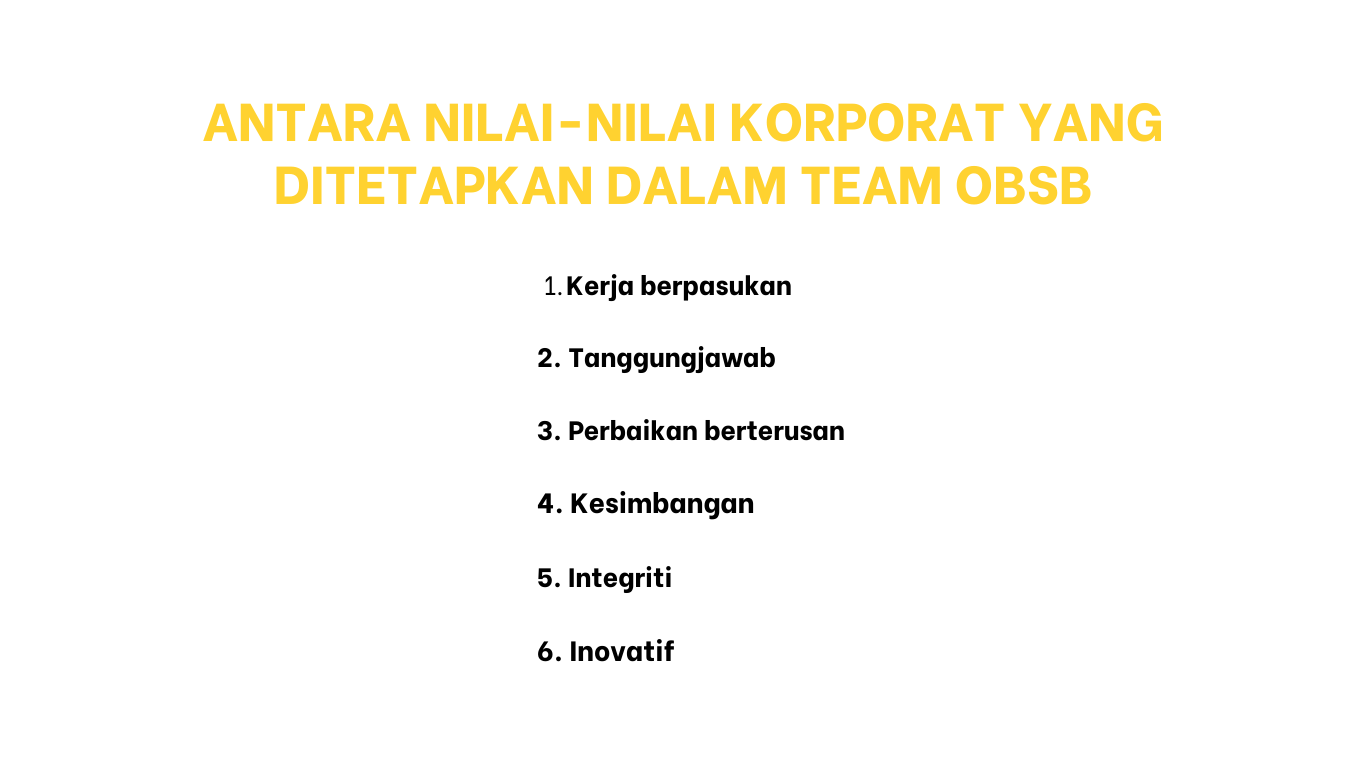 ANTARA NILAI-NILAI KORPORAT YANG DITETAPKAN DALAM TEAM OBSB

1. Kerja berpasukan

2. Tanggungjawab

3. Perbaikan berterusan

4. Kesimbangan

5. Integriti

6. Inovatif